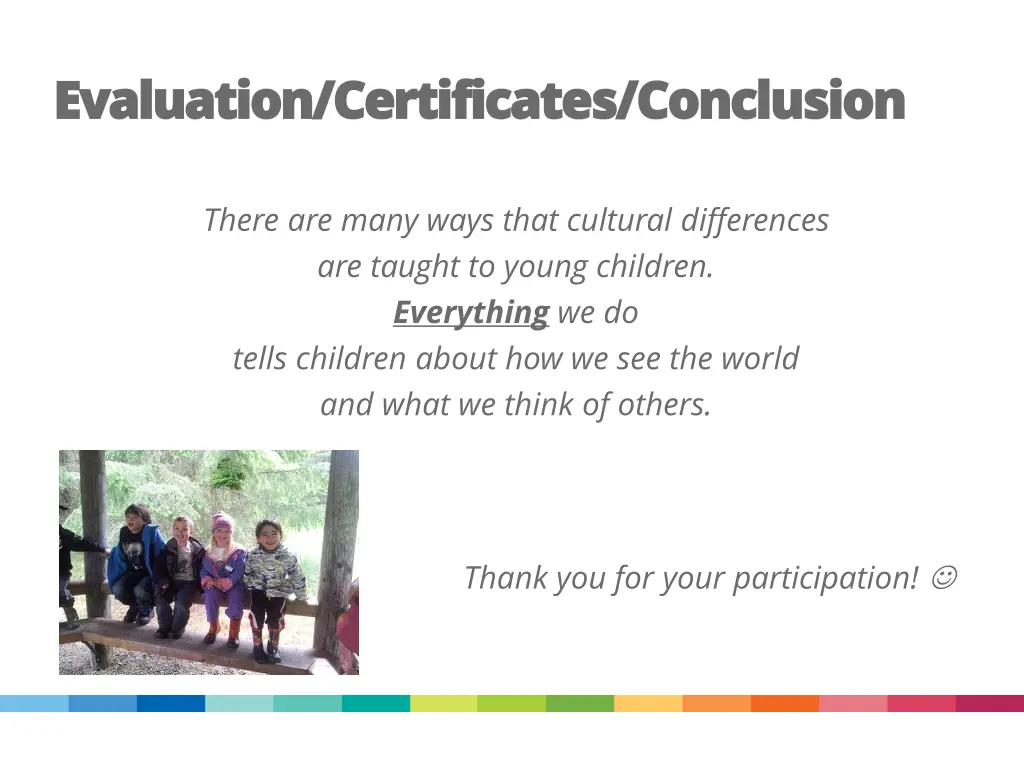 Evaluation/Certificates/Conclusion

There are many ways that cultural differences are taught to young children. Everything we do tells children about how we see the world and what we think of others.

Thank you for your participation! ☺